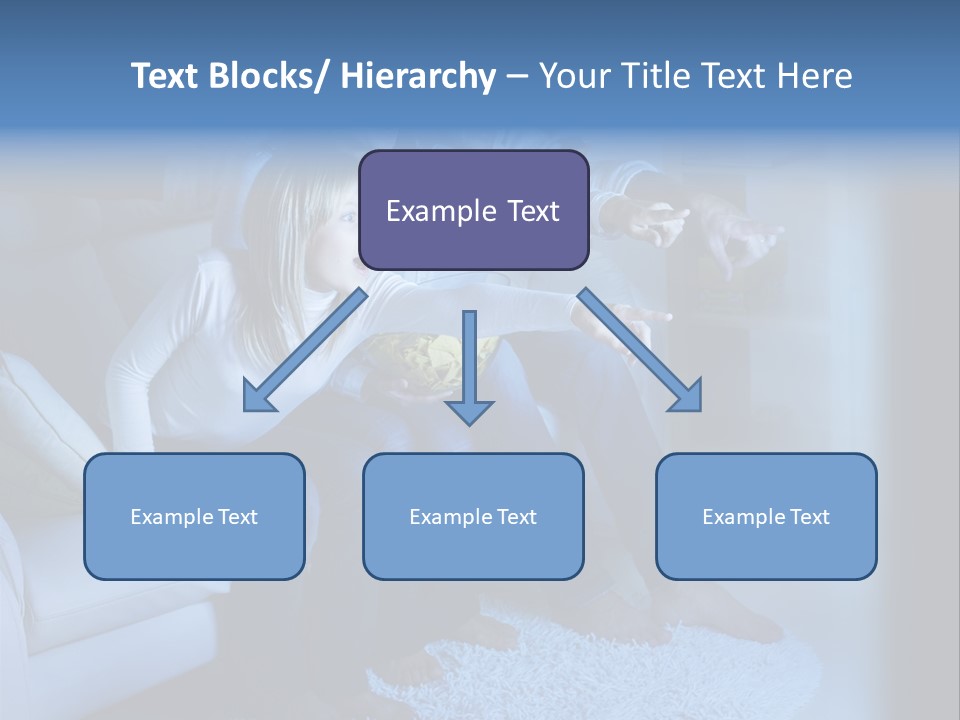 Text Blocks/ Hierarchy – Your Title Text Here

Example Text

Example Text

Example Text

Example Text